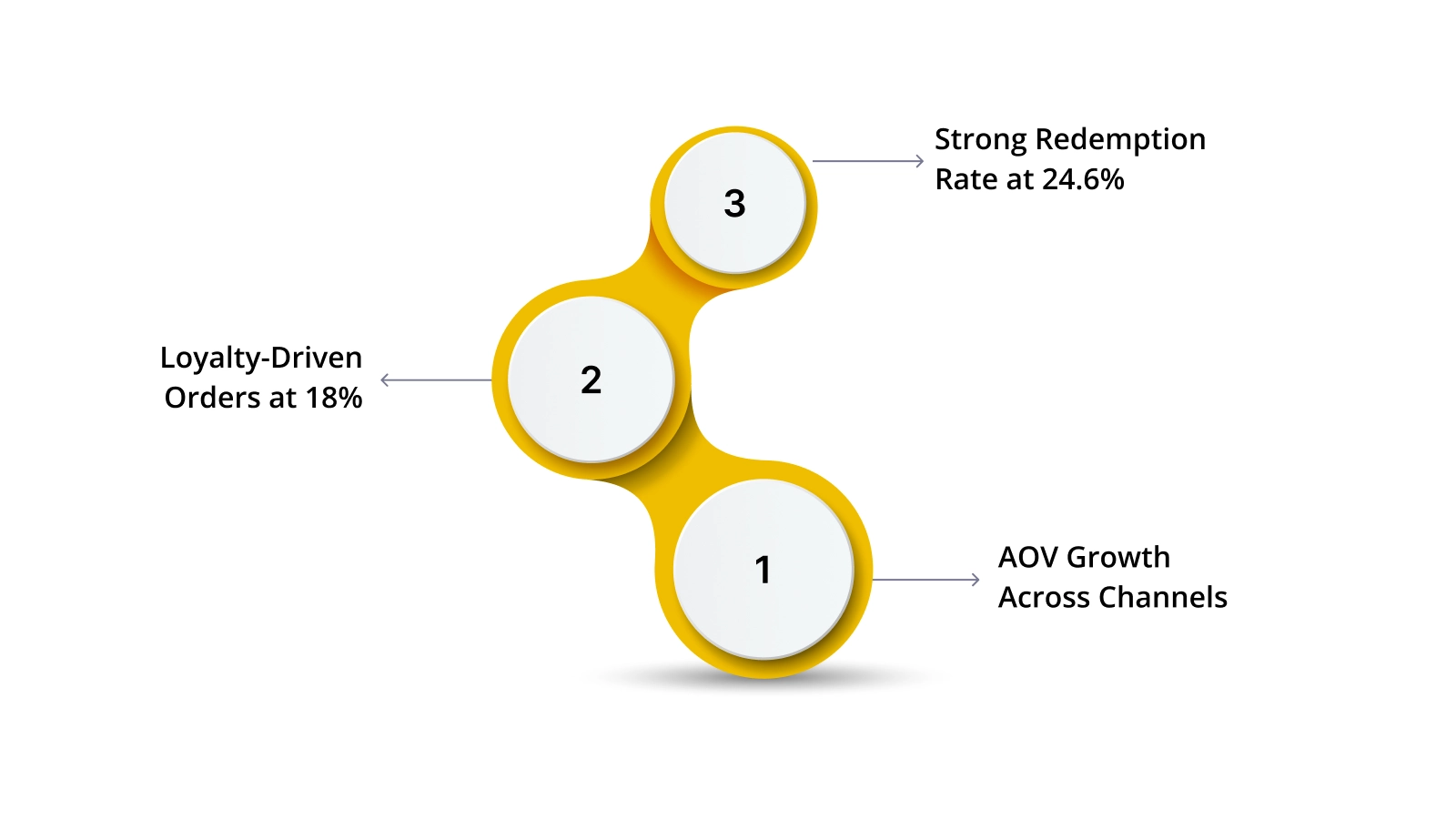 3

Strong Redemption Rate at 24.6%

2

Loyalty-Driven Orders at 18%

1

AOV Growth Across Channels